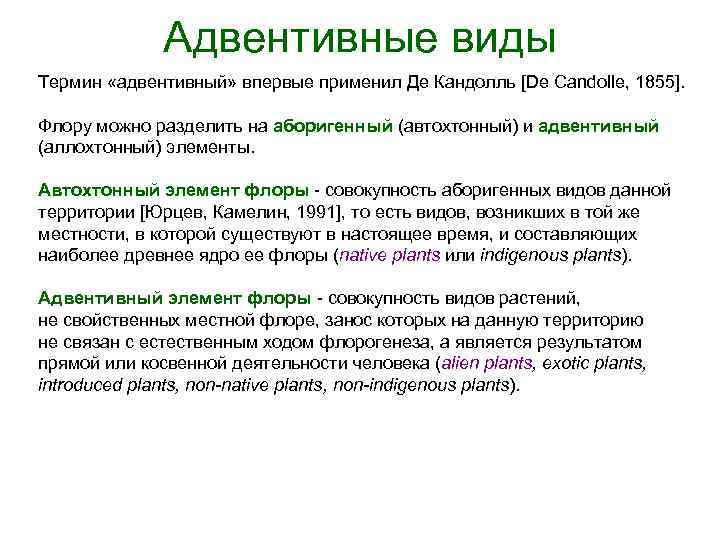 Адвентивные виды

Термин «адвентивный» впервые применил Де Кандолль [De Candolle, 1855].

Флору можно разделить на аборигенный (автохтонный) и адвентивный (аллохтонный) элементы.

Автохтонный элемент флоры - совокупность аборигенных видов данной территории [Юрцев, Камелин, 1991], то есть видов, возникших в той же местности, в которой существуют в настоящее время, и составляющих наиболее древнее ядро ее флоры (native plants или indigenous plants).

Адвентивный элемент флоры - совокупность видов растений, не свойственных местной флоре, занос которых на данную территорию не связан с естественным ходом флорогенеза, а является результатом прямой или косвенной деятельности человека (alien plants, exotic plants, introduced plants, non-native plants, non-indigenous plants).